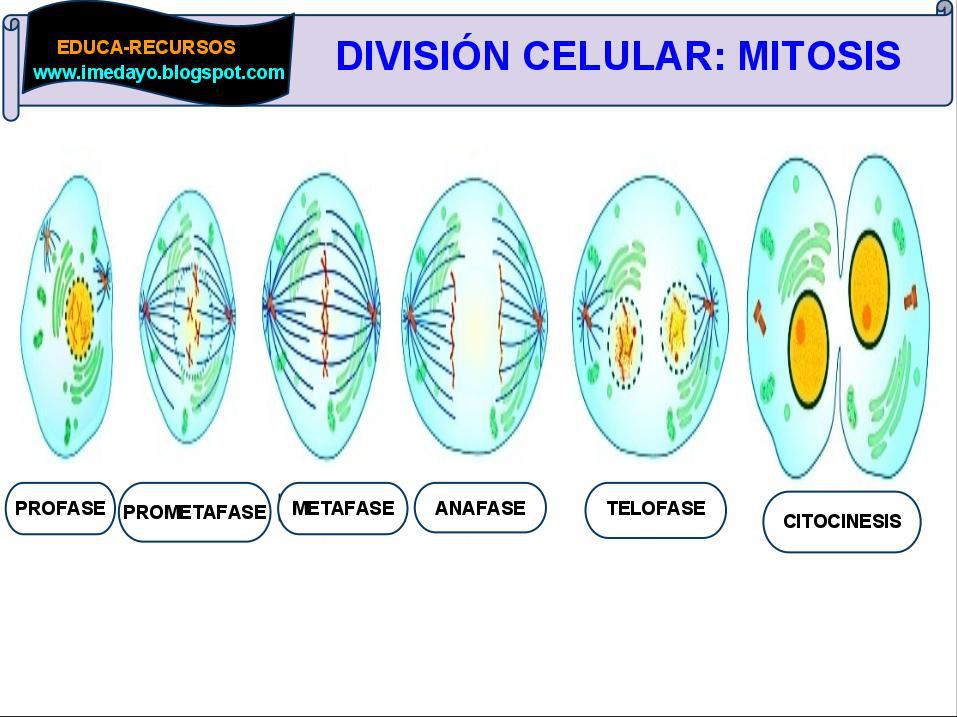 EDUCA-RECURSOS
www.imedayo.blogspot.com

DIVISIÓN CELULAR: MITOSIS

PROFASE

PROMETAFASE

METAFASE

ANAFASE

TELOFASE

CITOCINESIS